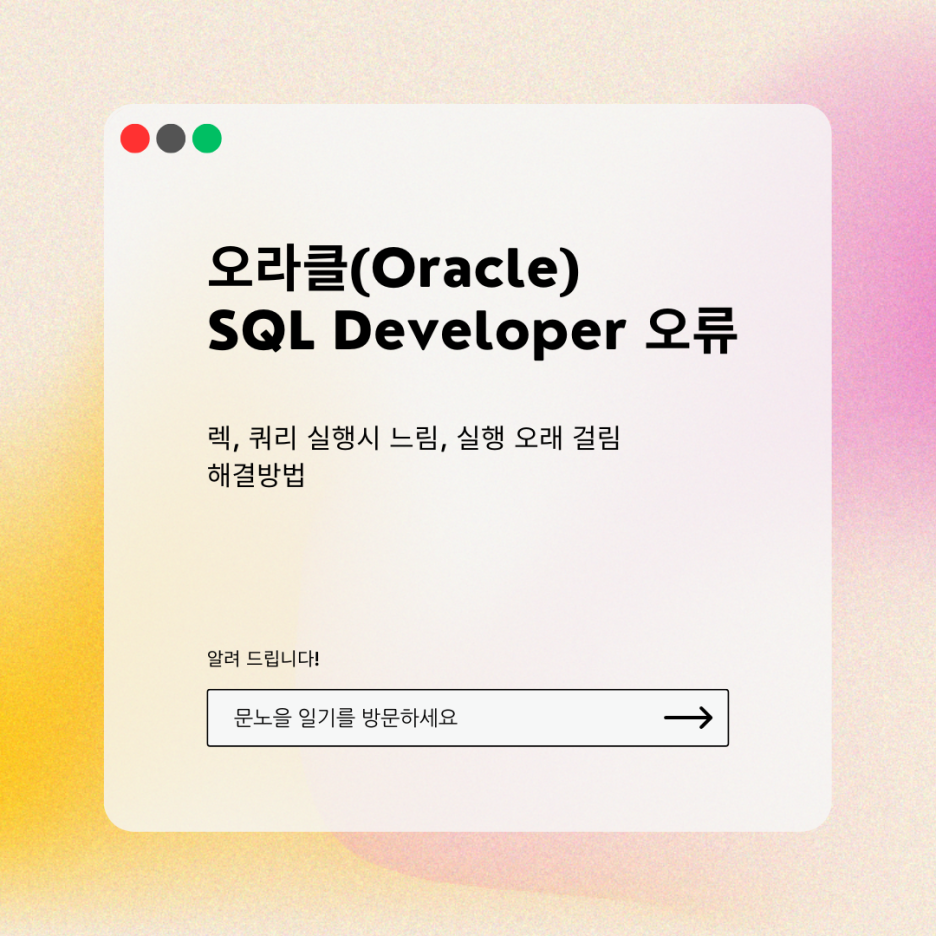 오라클(Oracle)
SQL Developer 오류

렉, 쿼리 실행시 느림, 실행 오래 걸림
해결방법

알려 드립니다!

문노을 일기를 방문하세요